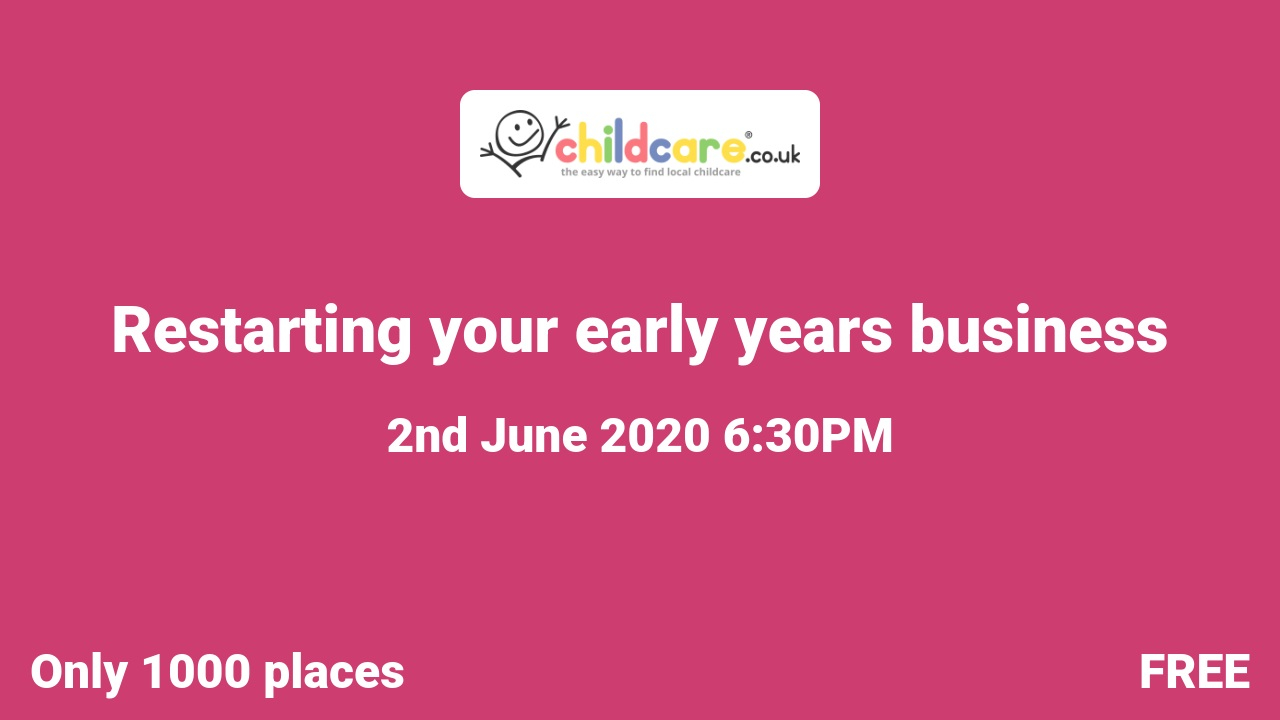 childcare®.co.uk
the easy way to find local childcare

Restarting your early years business

2nd June 2020 6:30PM

Only 1000 places

FREE